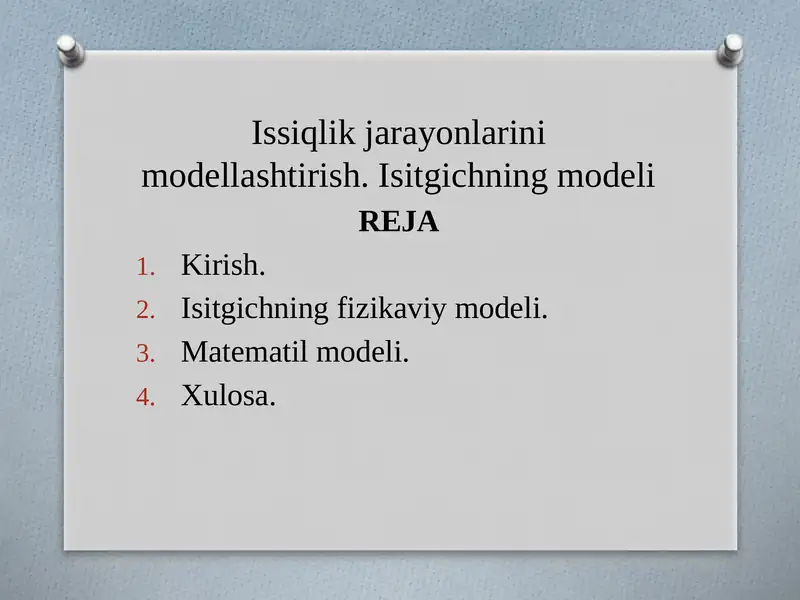 Issiqlik jarayonlarini modellashtirish. Isitgichning modeli

REJA

1. Kirish.
2. Isitgichning fizikaviy modeli.
3. Matematil modeli.
4. Xulosa.